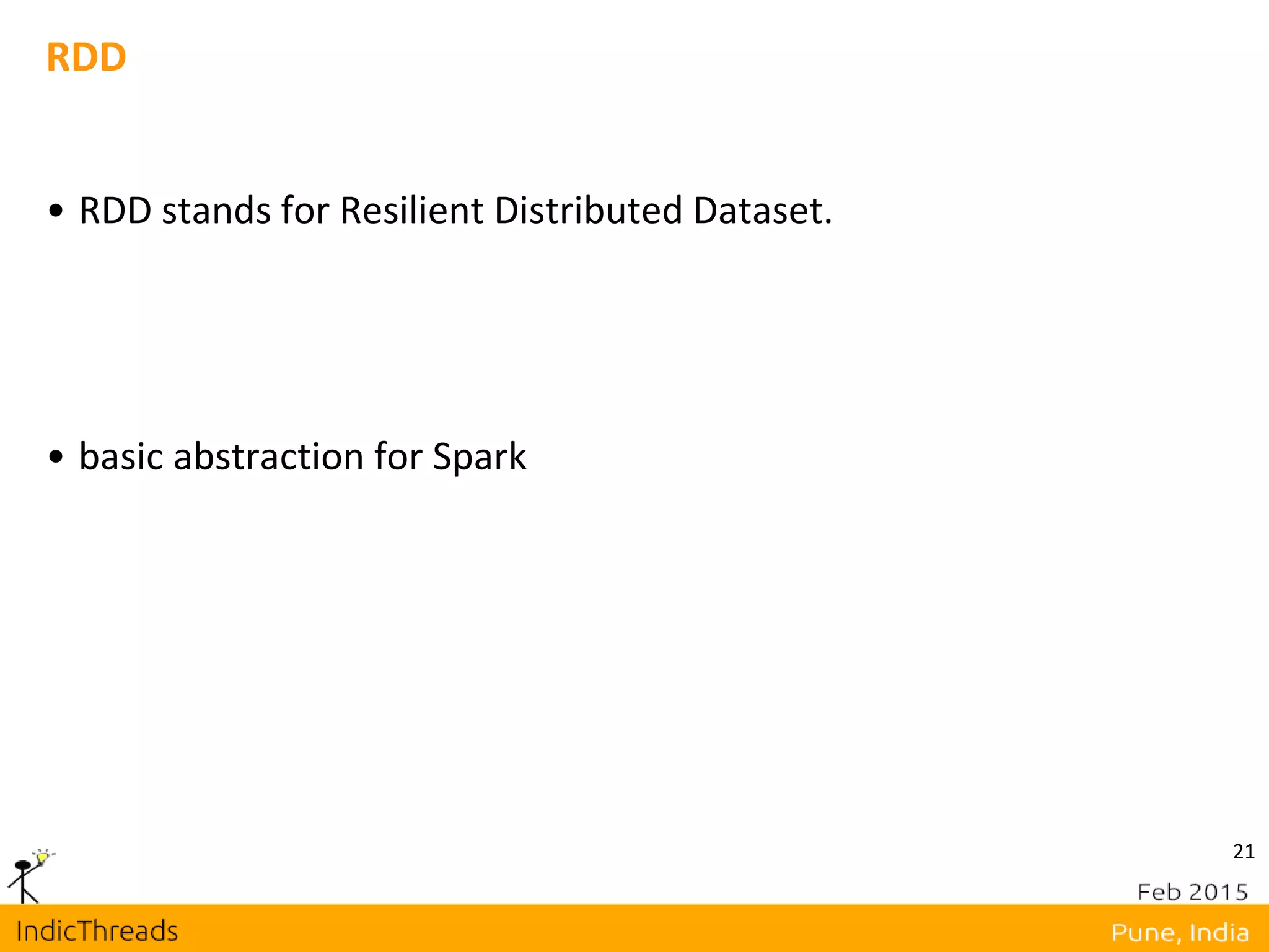 RDD

• RDD stands for Resilient Distributed Dataset.

• basic abstraction for Spark

21

Feb 2015

IndicThreads

Pune, India